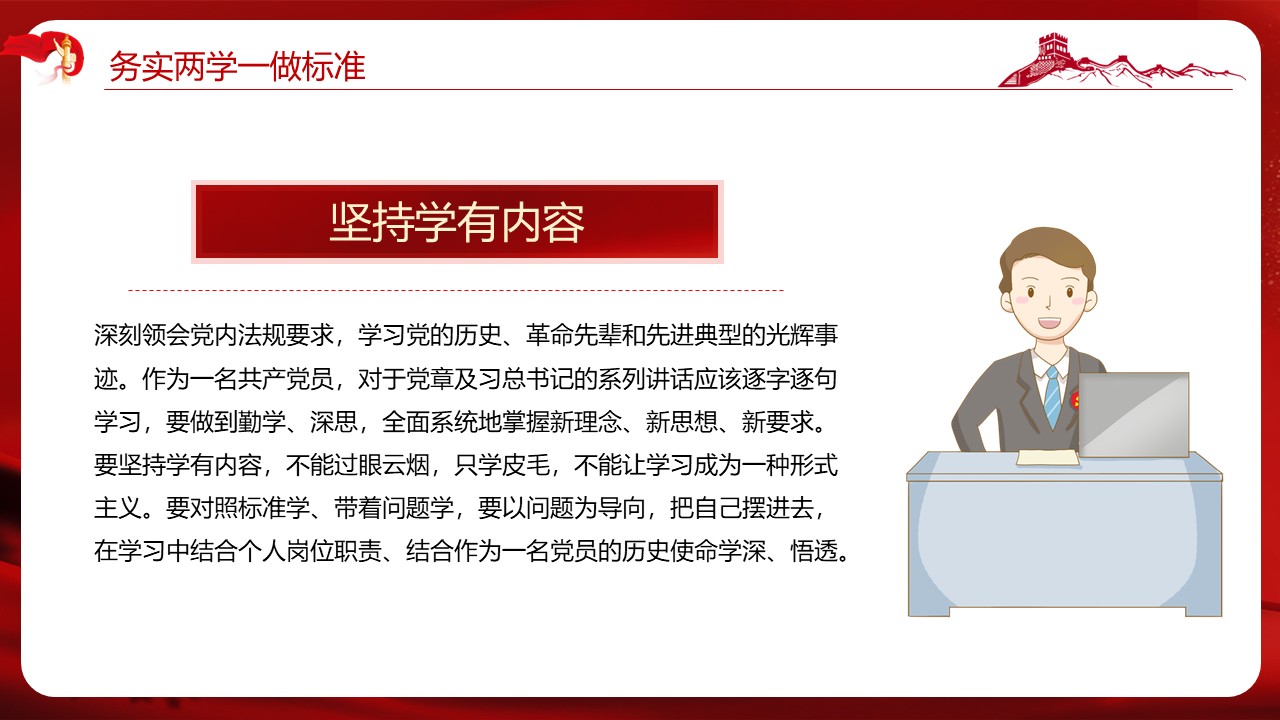 务实两学一做标准

坚持学有内容

深刻领会党内法规要求，学习党的历史、革命先辈和先进典型的光辉事迹。作为一名共产党员，对于党章及习总书记的系列讲话应该逐字逐句学习，要做到勤学、深思，全面系统地掌握新理念、新思想、新要求。要坚持学有内容，不能过眼云烟，只学皮毛，不能让学习成为一种形式主义。要对照标准学、带着问题学，要以问题为导向，把自己摆进去，在学习中结合个人岗位职责、结合作为一名党员的历史使命学深、悟透。